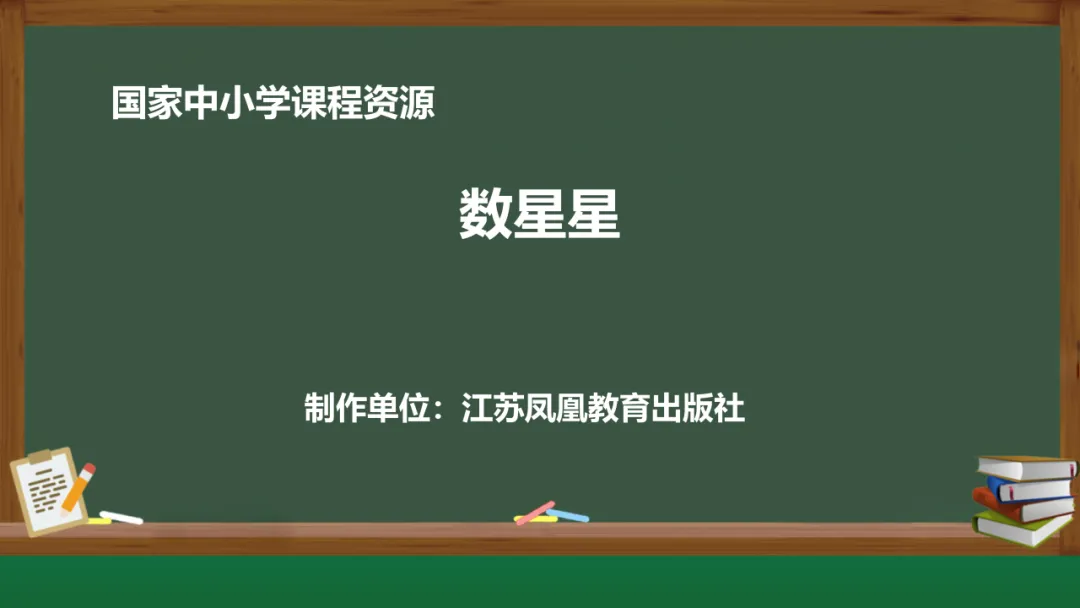 国家中小学课程资源

数星星

制作单位：江苏凤凰教育出版社